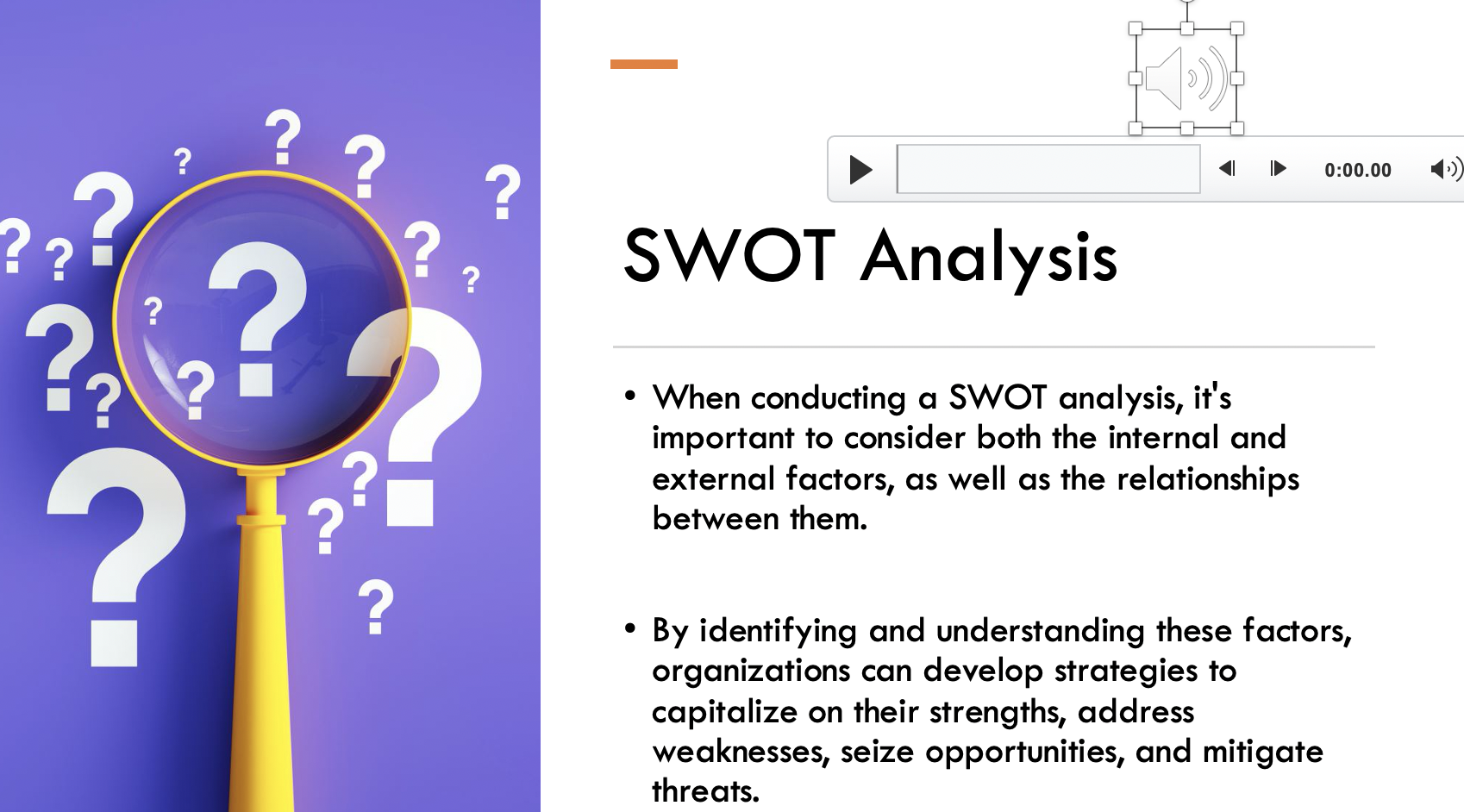 0:00.00

SWOT Analysis

• When conducting a SWOT analysis, it's important to consider both the internal and external factors, as well as the relationships between them.

• By identifying and understanding these factors, organizations can develop strategies to capitalize on their strengths, address weaknesses, seize opportunities, and mitigate threats.